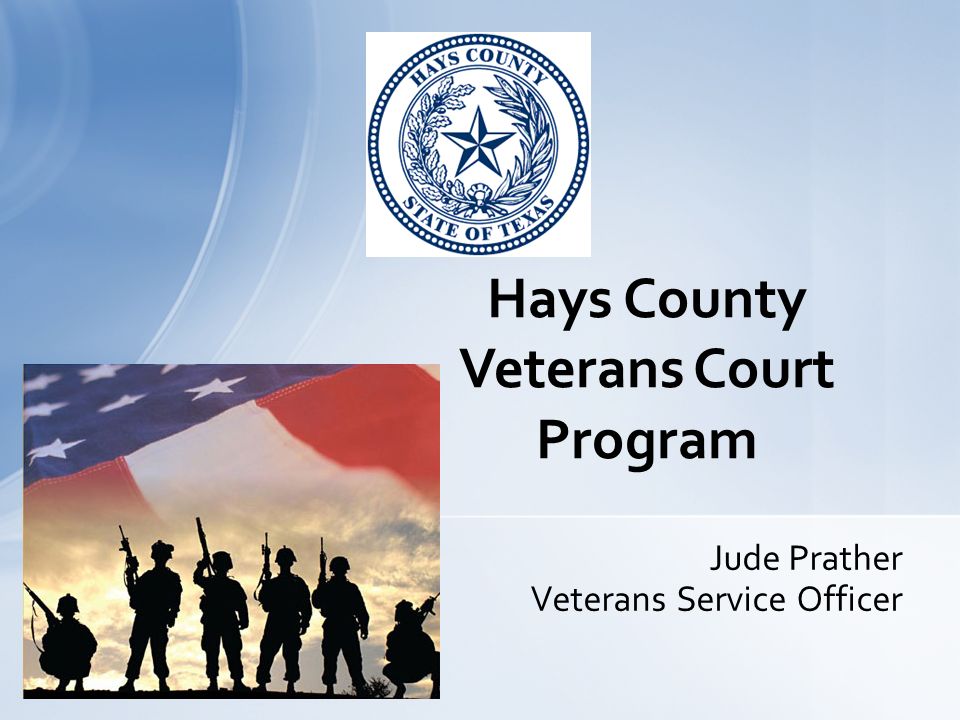 HAYS COUNTY
STATE OF TEXAS

Hays County Veterans Court Program

Jude Prather
Veterans Service Officer